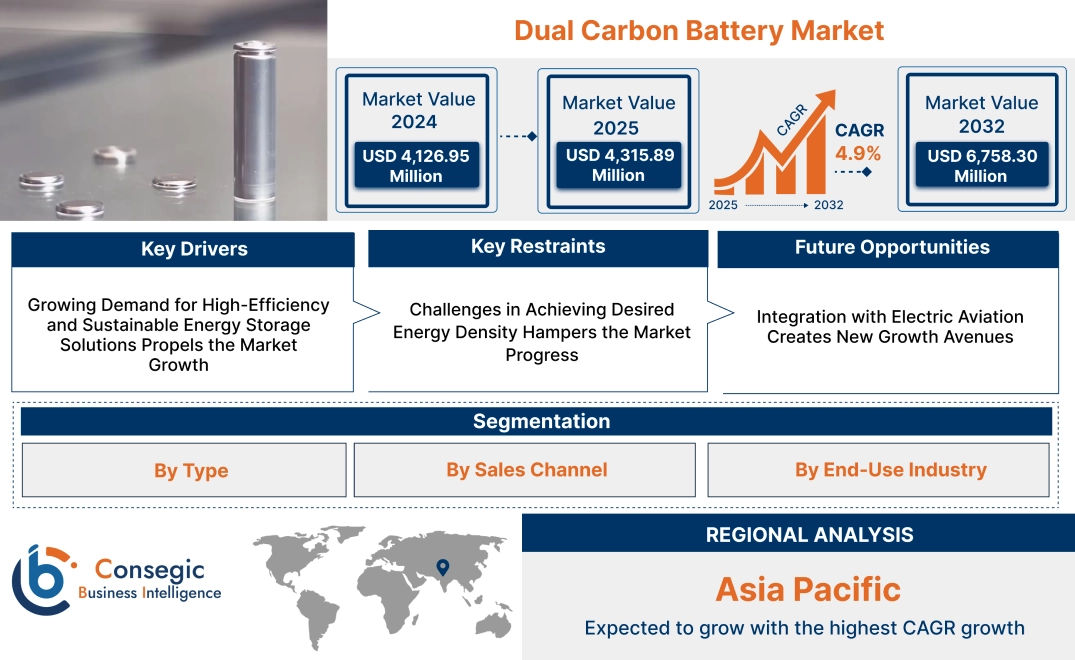 Dual Carbon Battery Market

Market Value 2024
USD 4,126.95 Million

Market Value 2025
USD 4,315.89 Million

CAGR
CAGR 4.9%
2025 2032

Market Value 2032
USD 6,758.30 Million

Key Drivers
Growing Demand for High-Efficiency and Sustainable Energy Storage Solutions Propels the Market Growth

Key Restraints
Challenges in Achieving Desired Energy Density Hampers the Market Progress

Future Opportunities
Integration with Electric Aviation Creates New Growth Avenues

Segmentation
By Type
By Sales Channel
By End-Use Industry

Consegic Business Intelligence

REGIONAL ANALYSIS
Asia Pacific
Expected to grow with the highest CAGR growth